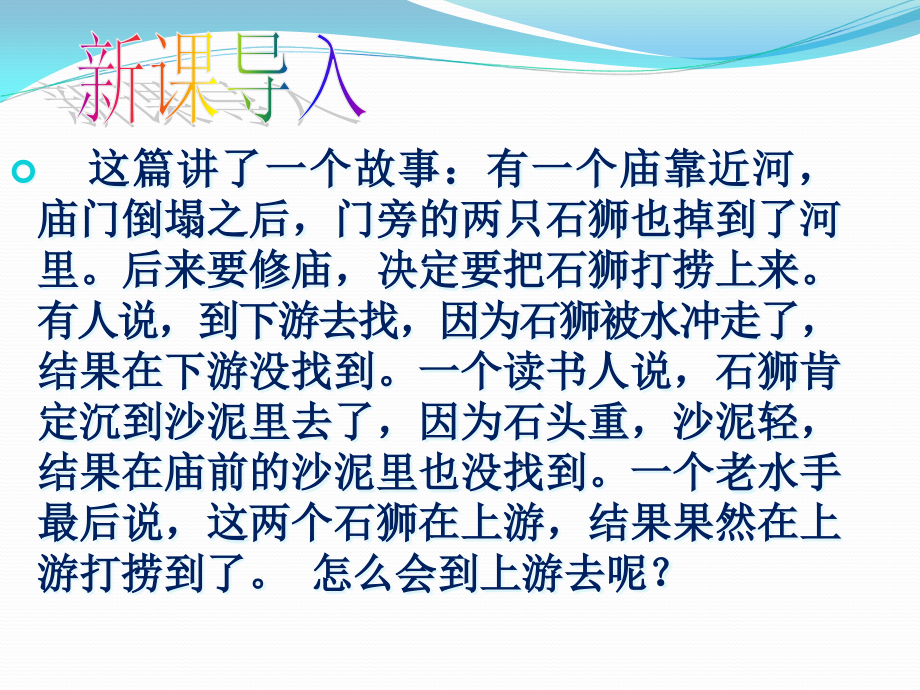 新课导入

这篇讲了一个故事：有一个庙靠近河，庙门倒塌之后，门旁的两只石狮也掉到了河里。后来要修庙，决定要把石狮打捞上来。有人说，到下游去找，因为石狮被水冲走了，结果在下游没找到。一个读书人说，石狮肯定沉到沙泥里去了，因为石头重，沙泥轻，结果在庙前的沙泥里也没找到。一个老水手最后说，这两个石狮在上游，结果果然在上游打捞到了。 怎么会到上游去呢？